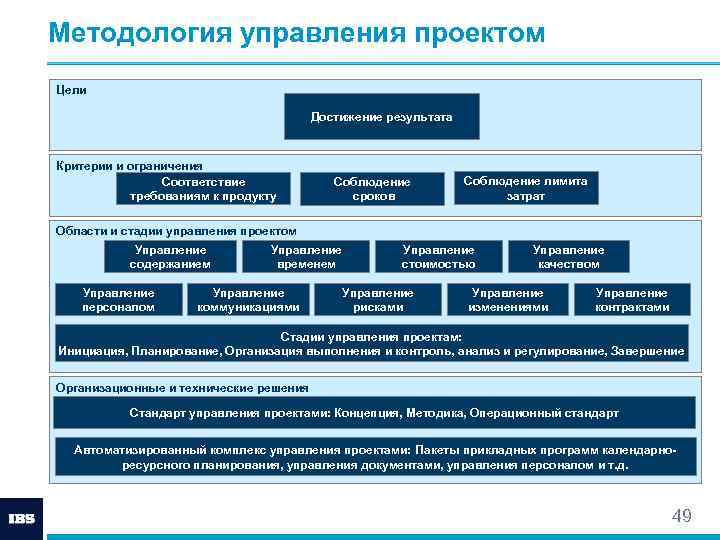 Методология управления проектом

Цели

Достижение результата

Критерии и ограничения

Соответствие требованиям к продукту

Соблюдение сроков

Соблюдение лимита затрат

Области и стадии управления проектом

Управление содержанием

Управление временем

Управление стоимостью

Управление качеством

Управление персоналом

Управление коммуникациями

Управление рисками

Управление изменениями

Управление контрактами

Стадии управления проектам:
Инициация, Планирование, Организация выполнения и контроль, анализ и регулирование, Завершение

Организационные и технические решения

Стандарт управления проектами: Концепция, Методика, Операционный стандарт

Автоматизированный комплекс управления проектами: Пакеты прикладных программ календарно-ресурсного планирования, управления документами, управления персоналом и т.д.

IBS

49